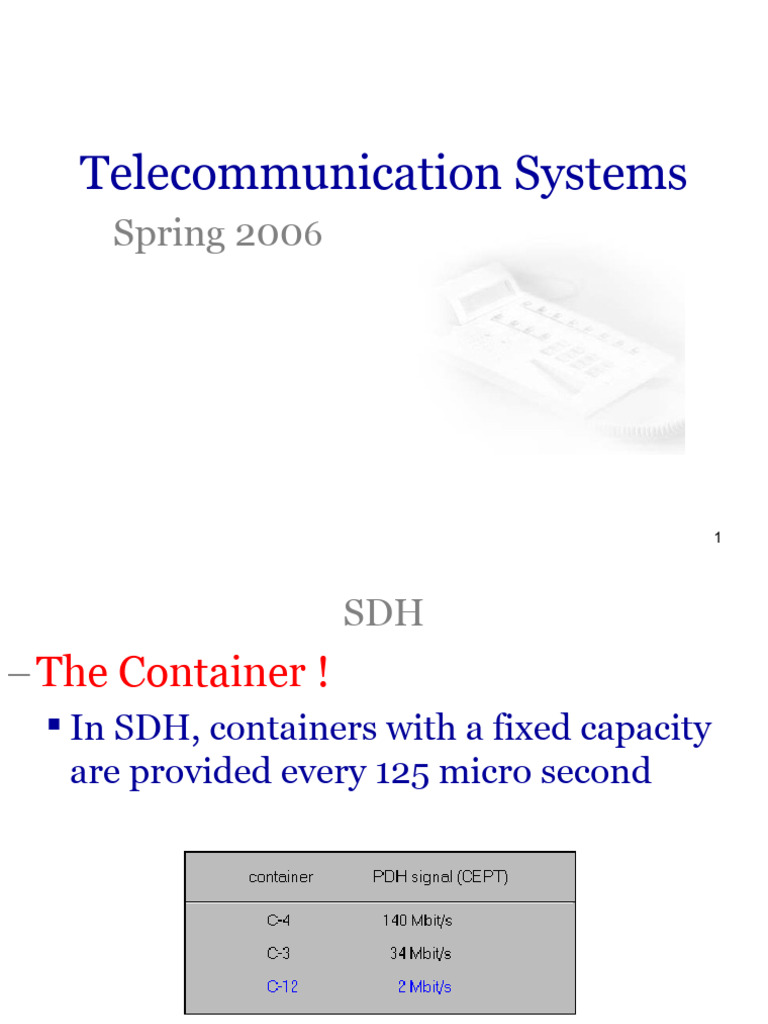 Telecommunication Systems

Spring 2006

1

SDH

– The Container !

▪ In SDH, containers with a fixed capacity are provided every 125 micro second

| container | PDH signal (CEPT) |
|---|---|
| C-4 | 140 Mbit/s |
| C-3 | 34 Mbit/s |
| C-12 | 2 Mbit/s |